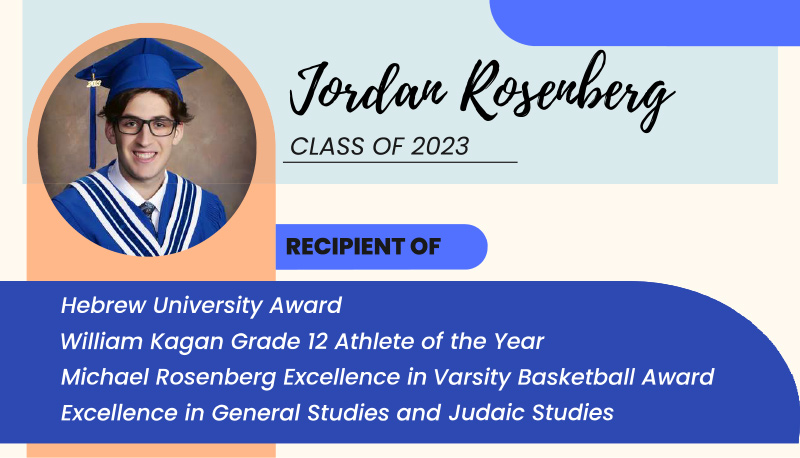 Jordan Rosenberg
CLASS OF 2023

RECIPIENT OF

Hebrew University Award
William Kagan Grade 12 Athlete of the Year
Michael Rosenberg Excellence in Varsity Basketball Award
Excellence in General Studies and Judaic Studies